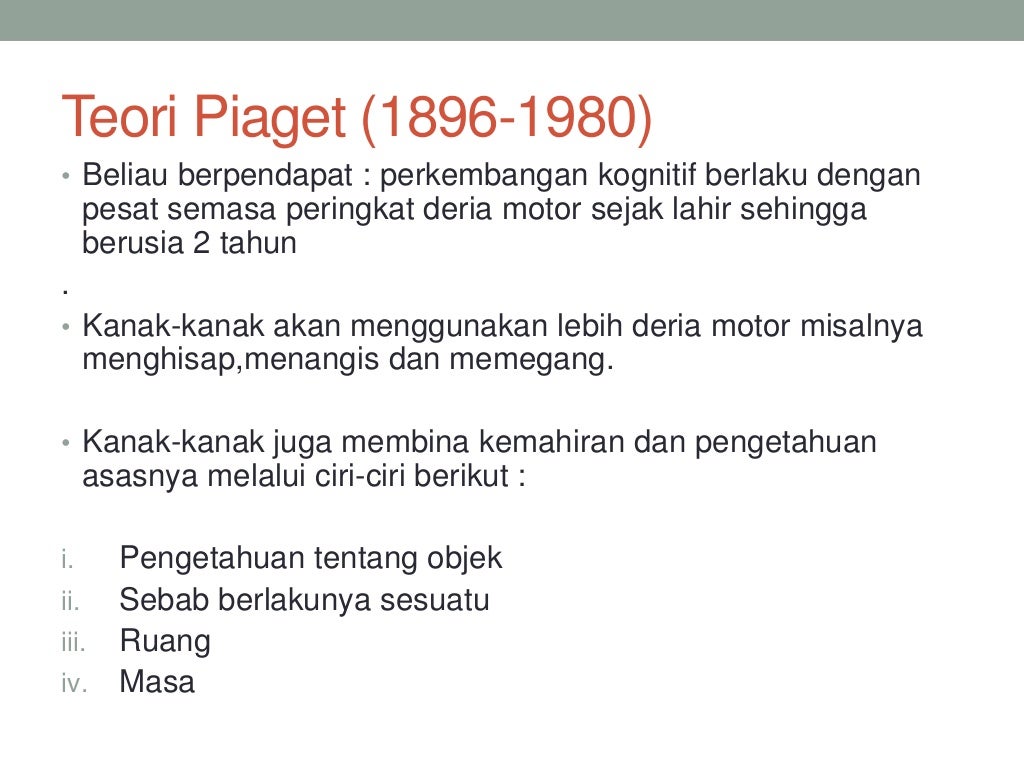 Teori Piaget (1896-1980)

• Beliau berpendapat : perkembangan kognitif berlaku dengan pesat semasa peringkat deria motor sejak lahir sehingga berusia 2 tahun

.

• Kanak-kanak akan menggunakan lebih deria motor misalnya menghisap,menangis dan memegang.

• Kanak-kanak juga membina kemahiran dan pengetahuan asasnya melalui ciri-ciri berikut :

i. Pengetahuan tentang objek
ii. Sebab berlakunya sesuatu
iii. Ruang
iv. Masa